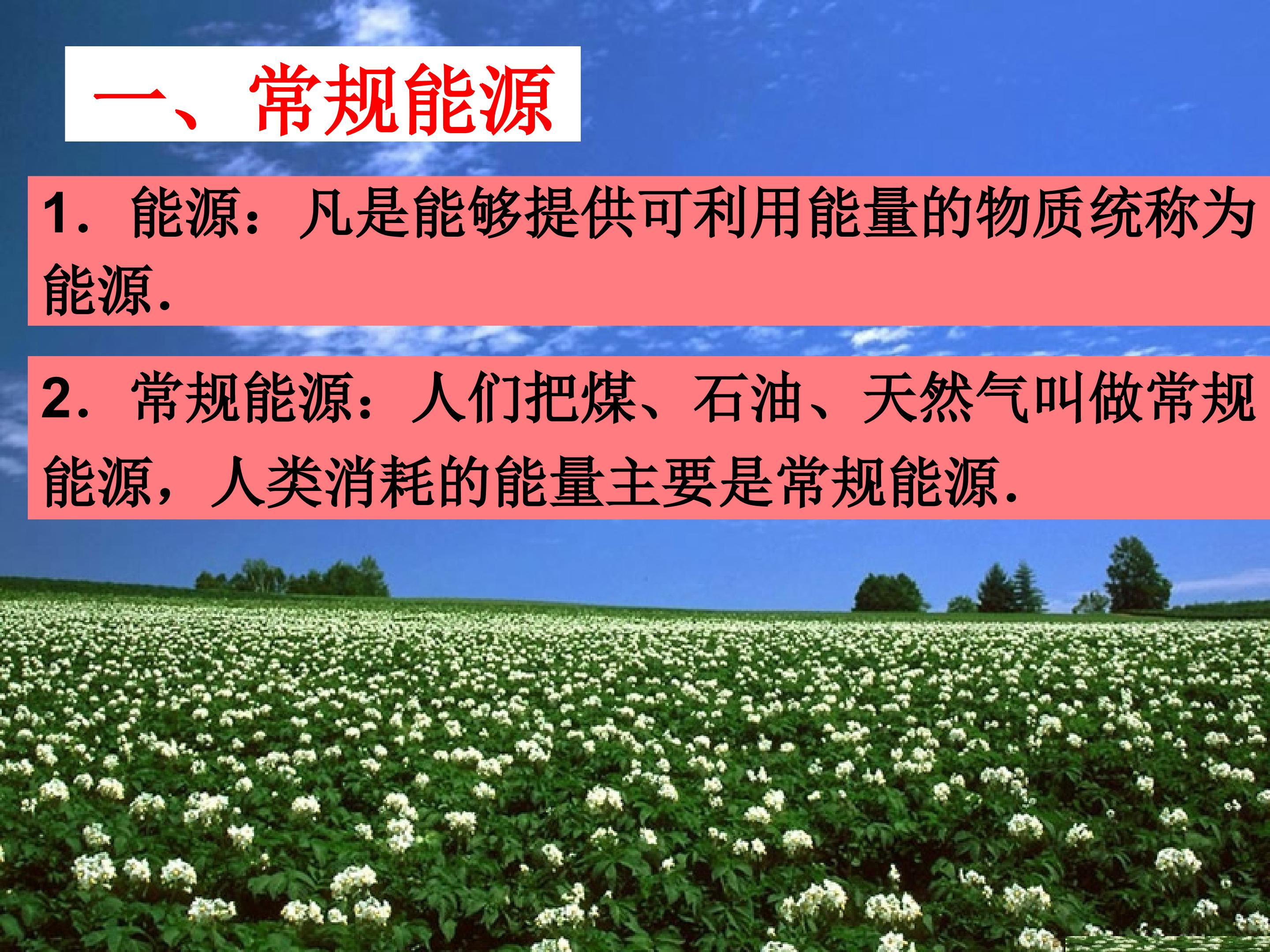 一、常规能源

1．能源：凡是能够提供可利用能量的物质统称为能源.

2．常规能源：人们把煤、石油、天然气叫做常规能源，人类消耗的能量主要是常规能源.